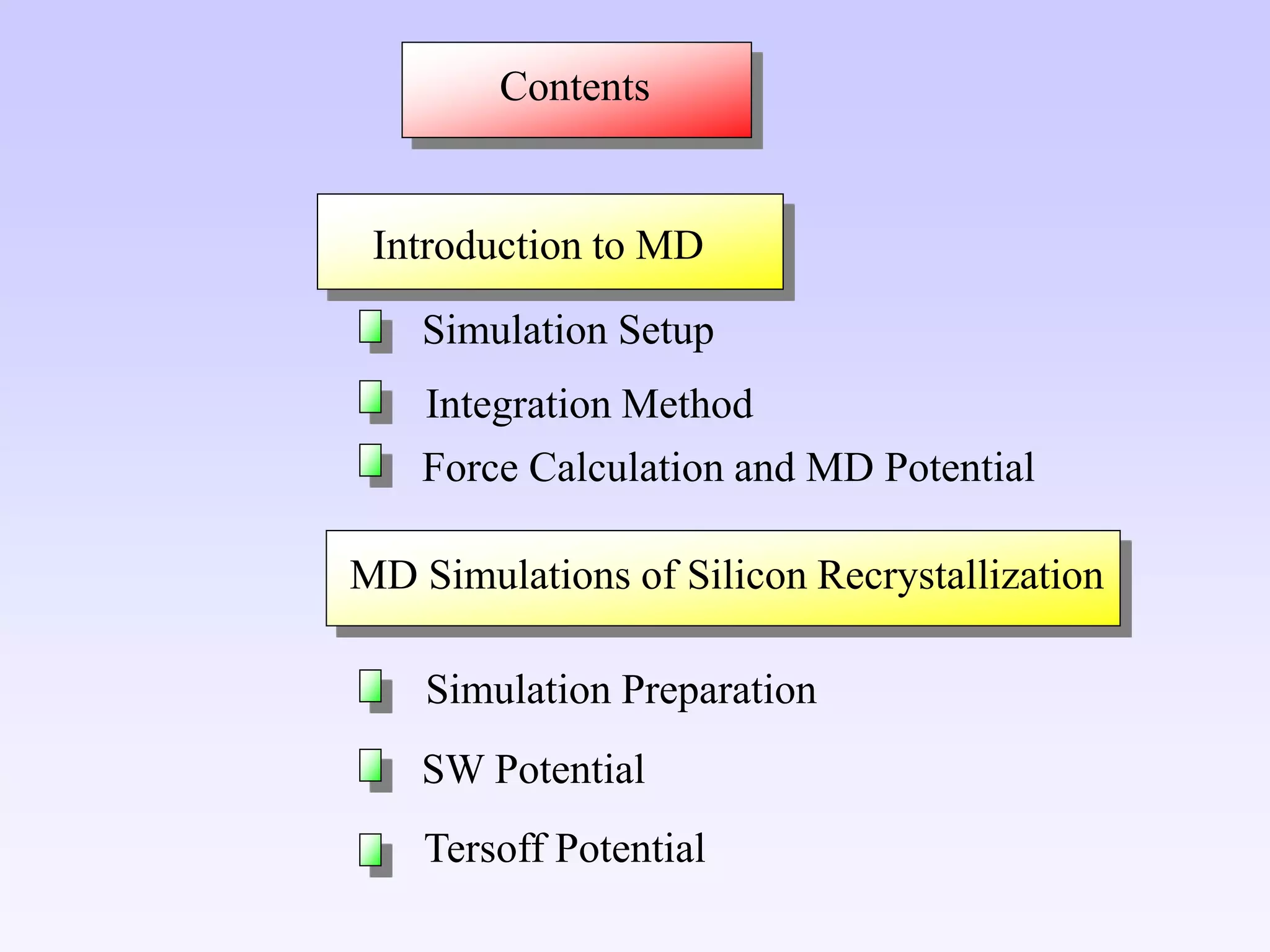 Contents

Introduction to MD

Simulation Setup

Integration Method

Force Calculation and MD Potential

MD Simulations of Silicon Recrystallization

Simulation Preparation

SW Potential

Tersoff Potential